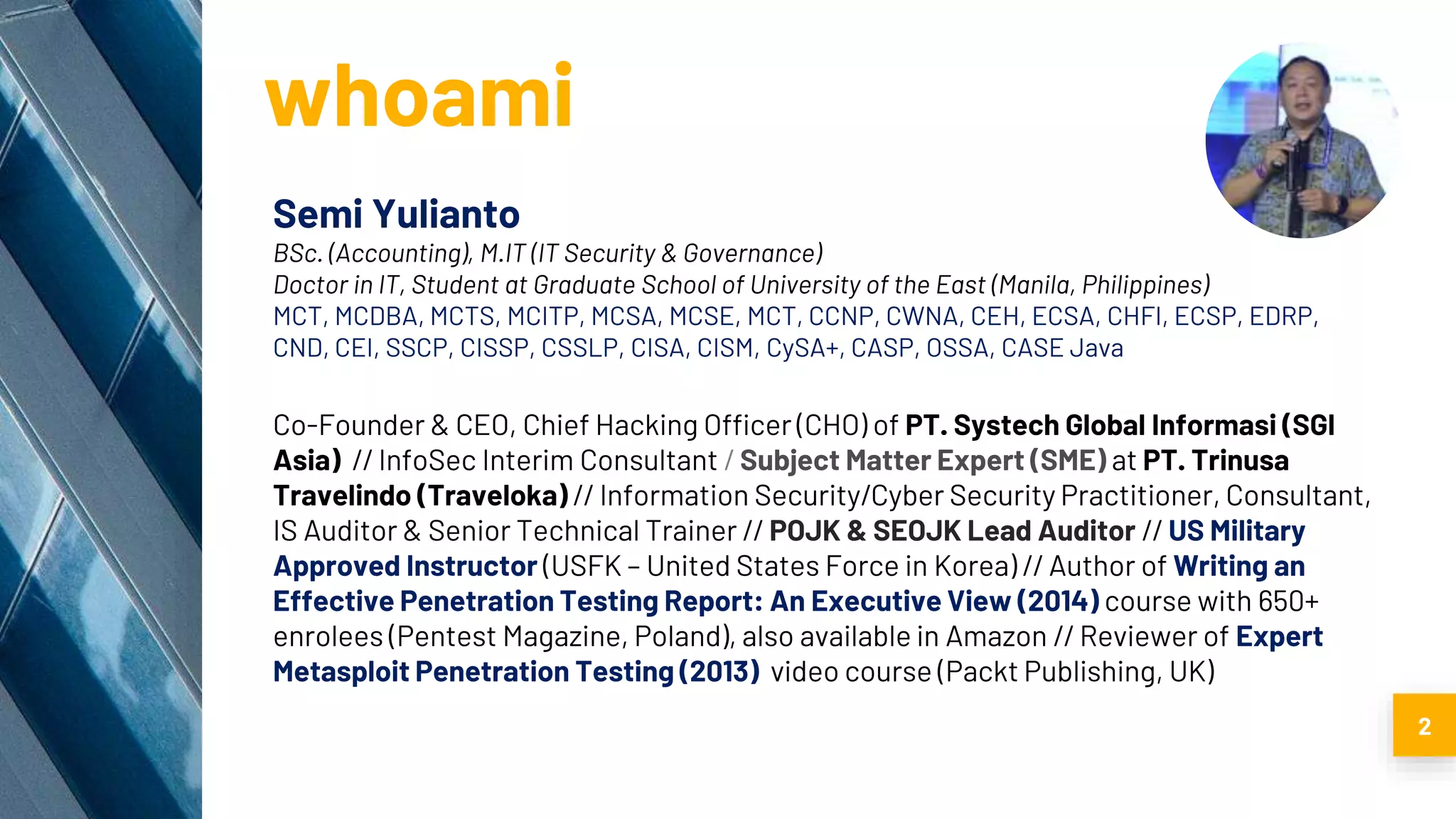 whoami

Semi Yulianto

BSc. (Accounting), M.IT (IT Security & Governance)
Doctor in IT, Student at Graduate School of University of the East (Manila, Philippines)
MCT, MCDBA, MCTS, MCITP, MCSA, MCSE, MCT, CCNP, CWNA, CEH, ECSA, CHFI, ECSP, EDRP, CND, CEI, SSCP, CISSP, CSSLP, CISA, CISM, CySA+, CASP, OSSA, CASE Java

Co-Founder & CEO, Chief Hacking Officer (CHO) of PT. Systech Global Informasi (SGI Asia) // InfoSec Interim Consultant / Subject Matter Expert (SME) at PT. Trinusa Travelindo (Traveloka) // Information Security/Cyber Security Practitioner, Consultant, IS Auditor & Senior Technical Trainer // POJK & SEOJK Lead Auditor // US Military Approved Instructor (USFK – United States Force in Korea) // Author of Writing an Effective Penetration Testing Report: An Executive View (2014) course with 650+ enrolees (Pentest Magazine, Poland), also available in Amazon // Reviewer of Expert Metasploit Penetration Testing (2013) video course (Packt Publishing, UK)

2